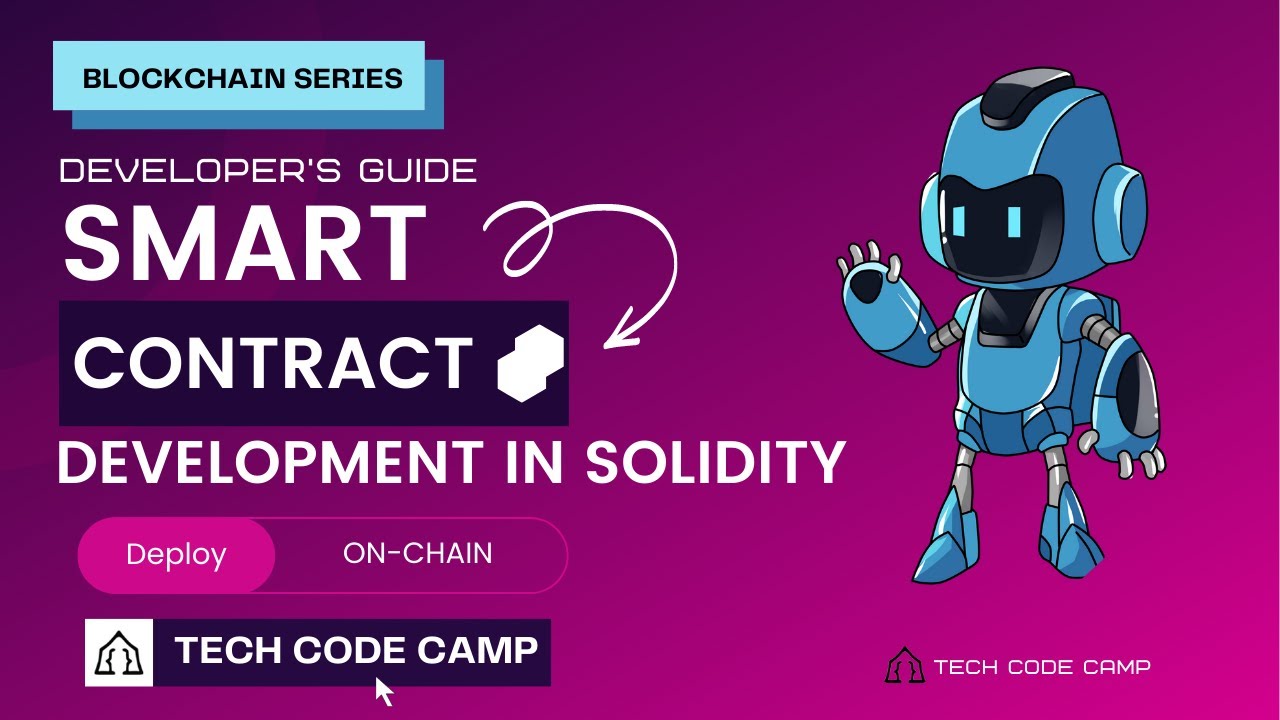 BLOCKCHAIN SERIES

DEVELOPER'S GUIDE

SMART

CONTRACT

DEVELOPMENT IN SOLIDITY

Deploy ON-CHAIN

TECH CODE CAMP

TECH CODE CAMP